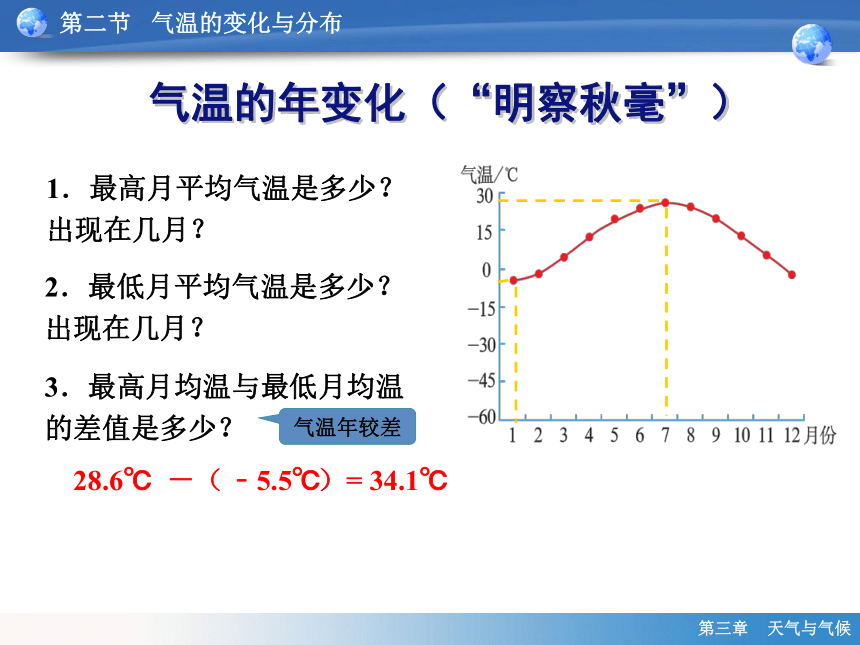 第二节 气温的变化与分布

气温的年变化（“明察秋毫”）

1．最高月平均气温是多少？出现在几月？

2．最低月平均气温是多少？出现在几月？

3．最高月均温与最低月均温的差值是多少？

气温年较差

28.6℃ －（－5.5℃）= 34.1℃

气温/℃
30
15
0
−15
−30
−45
−60
1 2 3 4 5 6 7 8 9 10 11 12 月份

第三章 天气与气候